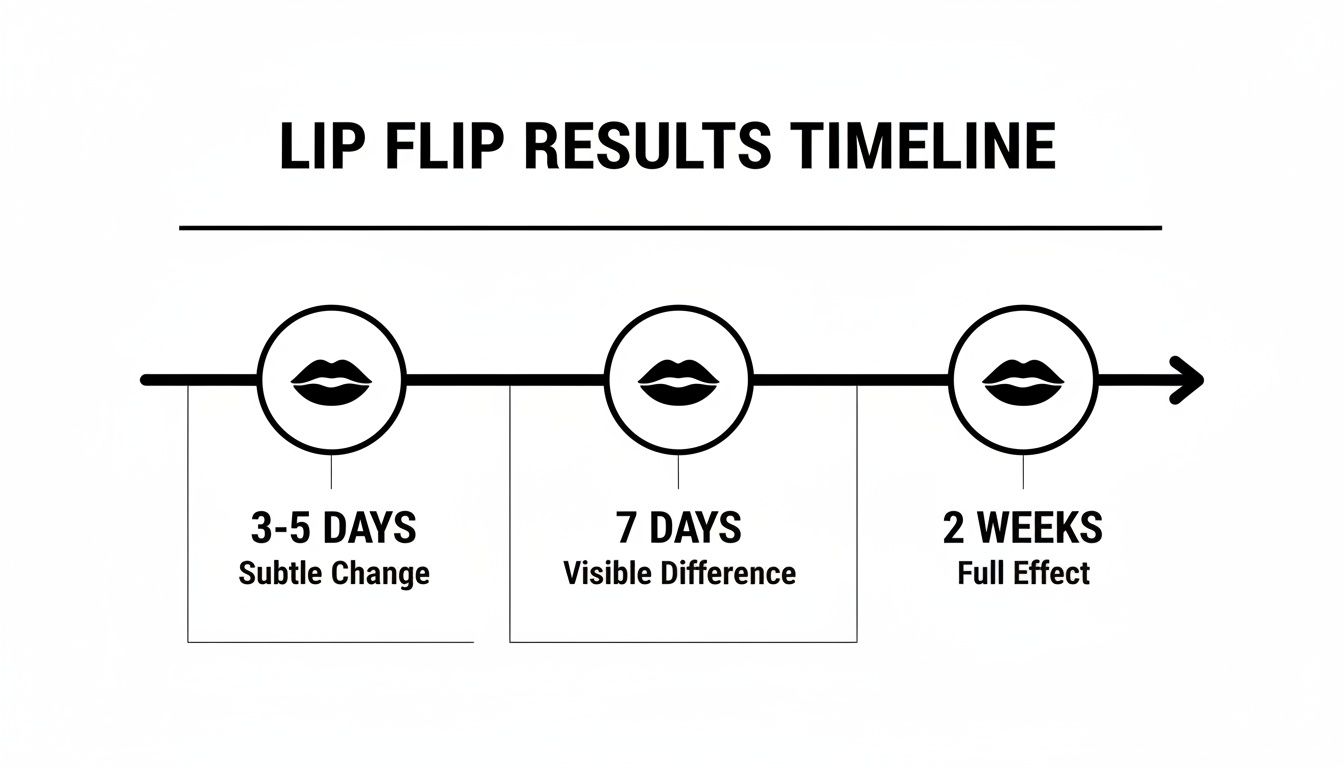 LIP FLIP RESULTS TIMELINE

3-5 DAYS
Subtle Change

7 DAYS
Visible Difference

2 WEEKS
Full Effect